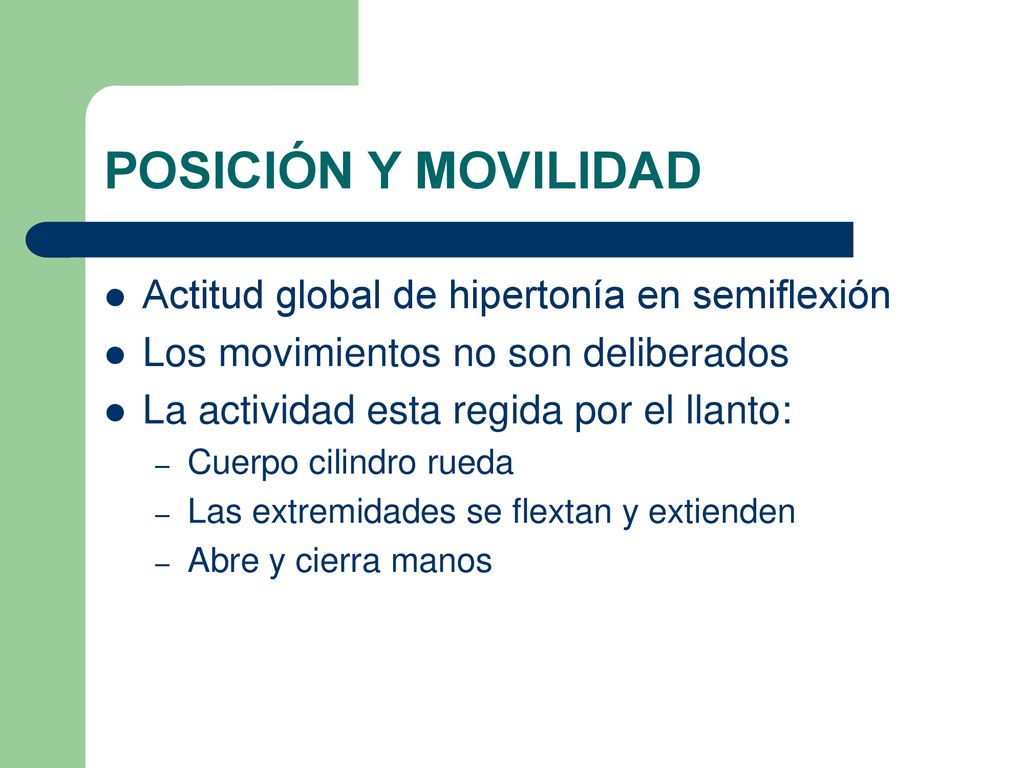 POSICIÓN Y MOVILIDAD

- Actitud global de hipertonía en semiflexión
- Los movimientos no son deliberados
- La actividad esta regida por el llanto:
  – Cuerpo cilindro rueda
  – Las extremidades se flextan y extienden
  – Abre y cierra manos